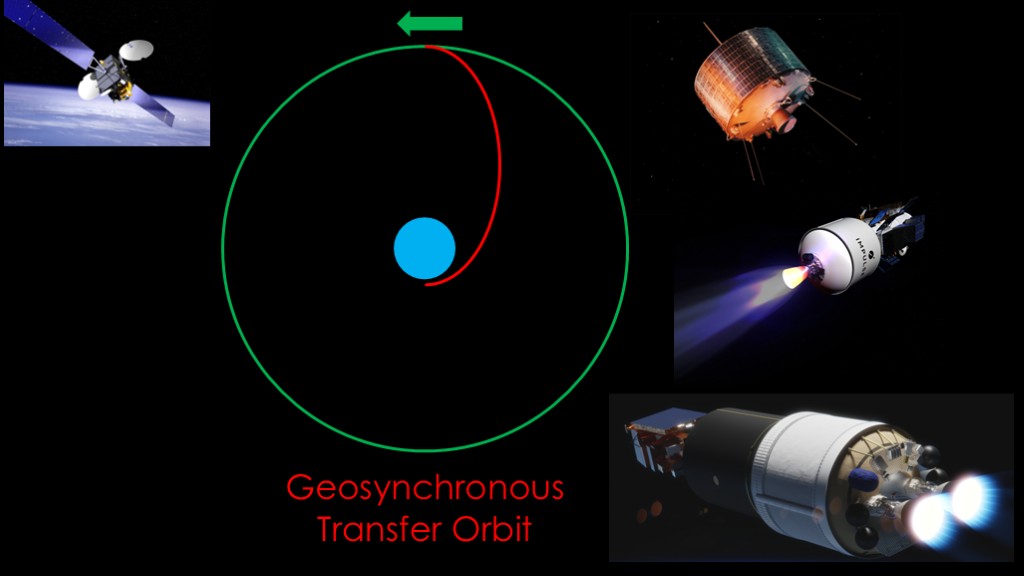 IMPULSE

Geosynchronous Transfer Orbit